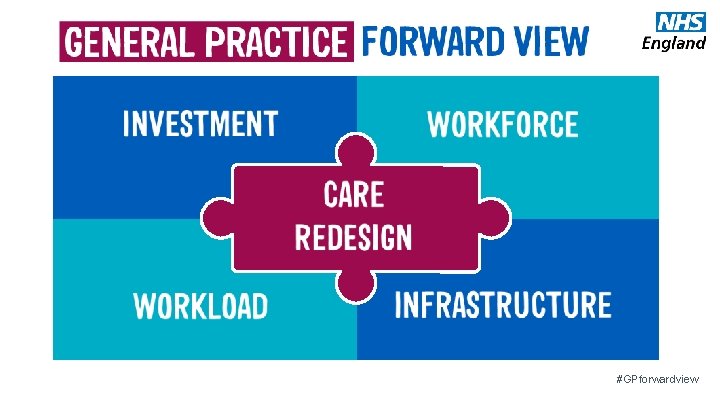 GENERAL PRACTICE FORWARD VIEW

NHS England

INVESTMENT

WORKFORCE

CARE REDESIGN

WORKLOAD

INFRASTRUCTURE

#GPforwardview